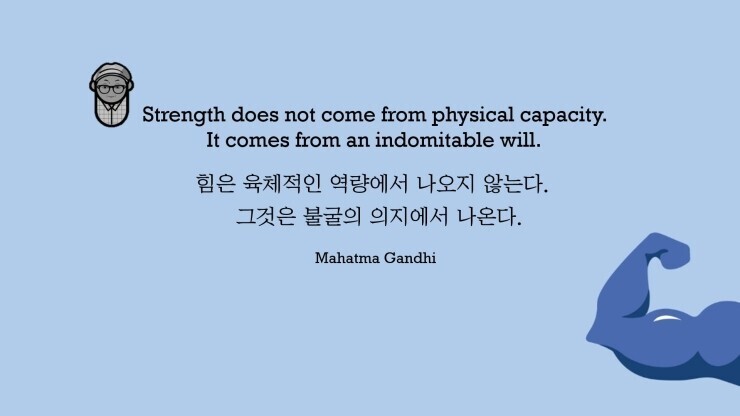 Strength does not come from physical capacity.
It comes from an indomitable will.

힘은 육체적인 역량에서 나오지 않는다.
그것은 불굴의 의지에서 나온다.

Mahatma Gandhi